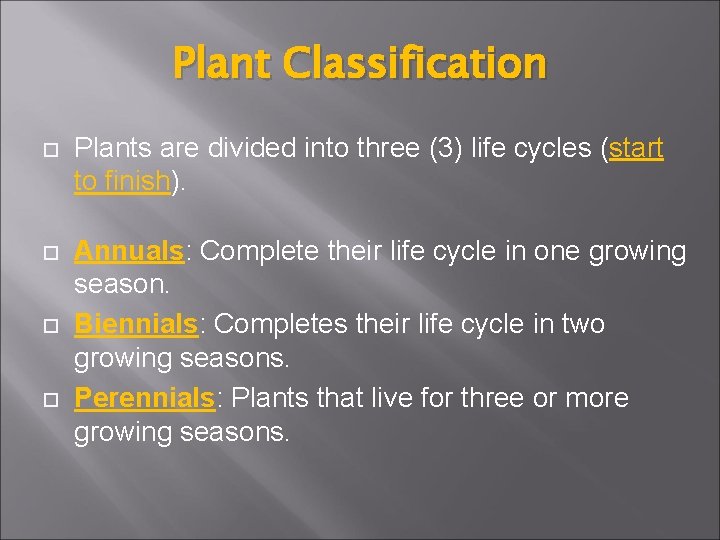 Plant Classification

Plants are divided into three (3) life cycles (start to finish).

Annuals: Complete their life cycle in one growing season.

Biennials: Completes their life cycle in two growing seasons.

Perennials: Plants that live for three or more growing seasons.